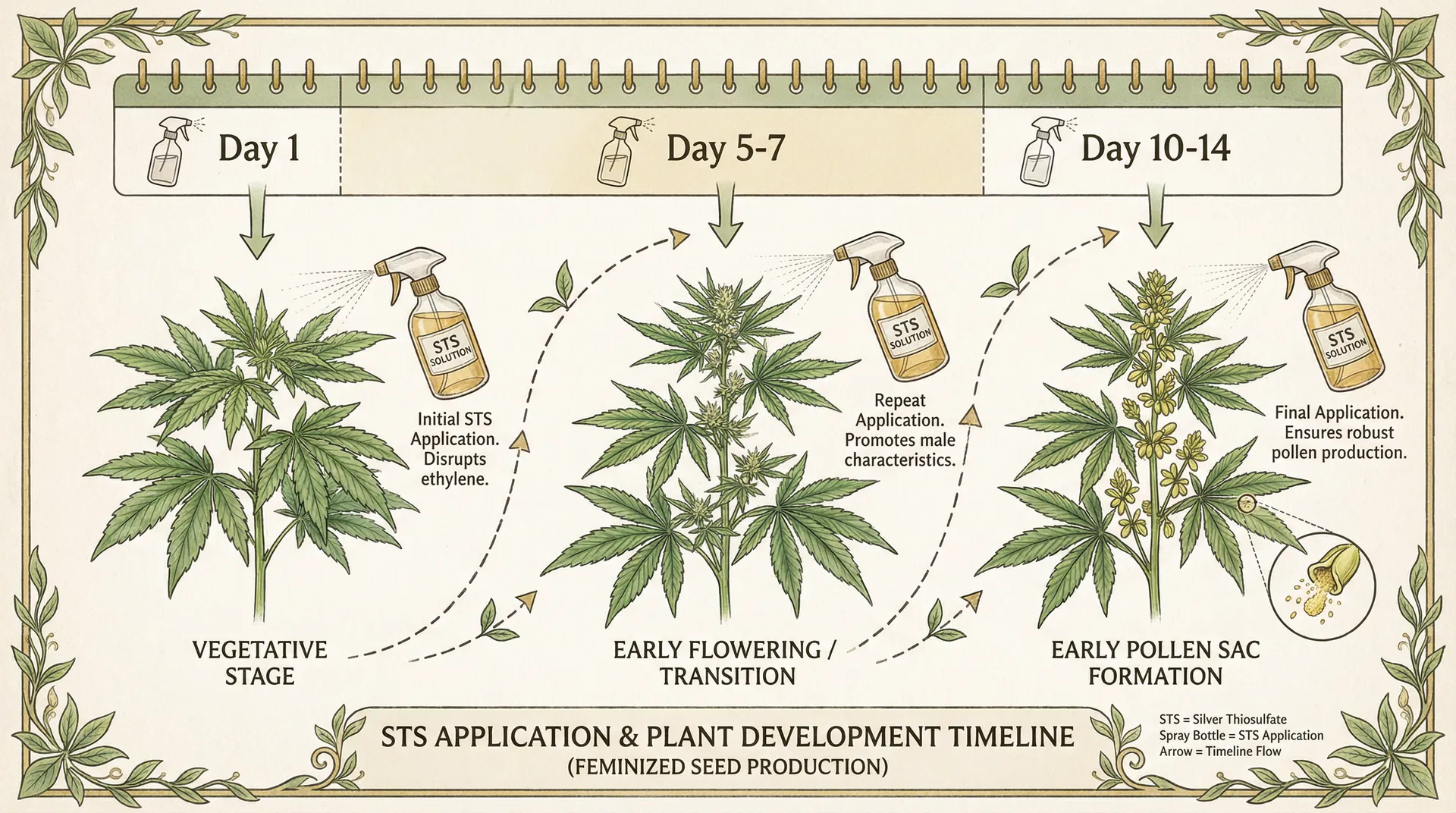 Day 1

Day 5-7

Day 10-14

STS SOLUTION

Initial STS Application. Disrupts ethylene.

STS SOLUTION

Repeat Application. Promotes male characteristics.

STS SOLUTION

Final Application. Ensures robust pollen production.

VEGETATIVE STAGE

EARLY FLOWERING / TRANSITION

EARLY POLLEN SAC FORMATION

STS APPLICATION & PLANT DEVELOPMENT TIMELINE
(FEMINIZED SEED PRODUCTION)

STS = Silver Thiosulfate
Spray Bottle = STS Application
Arrow = Timeline Flow